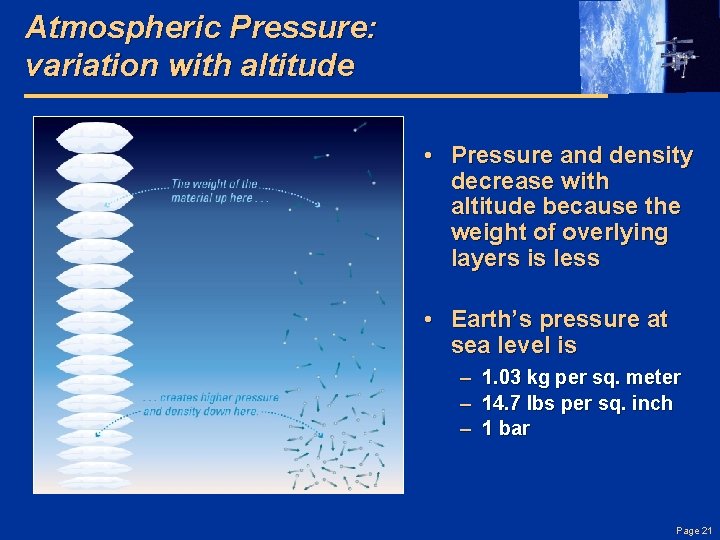 Atmospheric Pressure: variation with altitude

The weight of the material up here . . .

. . . creates higher pressure and density down here.

• Pressure and density decrease with altitude because the weight of overlying layers is less

• Earth's pressure at sea level is

– 1.03 kg per sq. meter
– 14.7 lbs per sq. inch
– 1 bar

Page 21